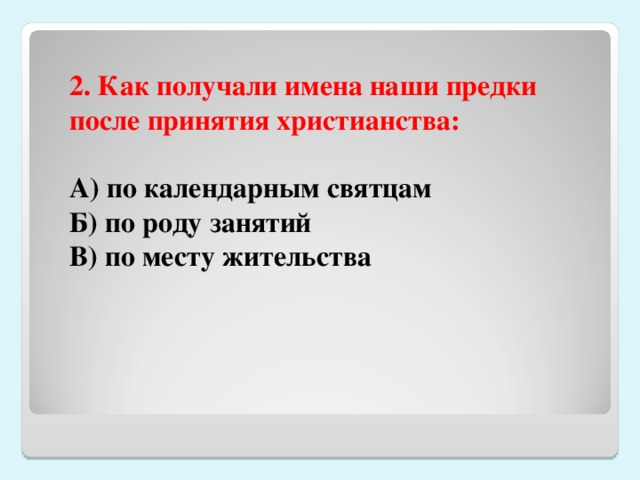 2. Как получали имена наши предки после принятия христианства:

А) по календарным святцам
Б) по роду занятий
В) по месту жительства